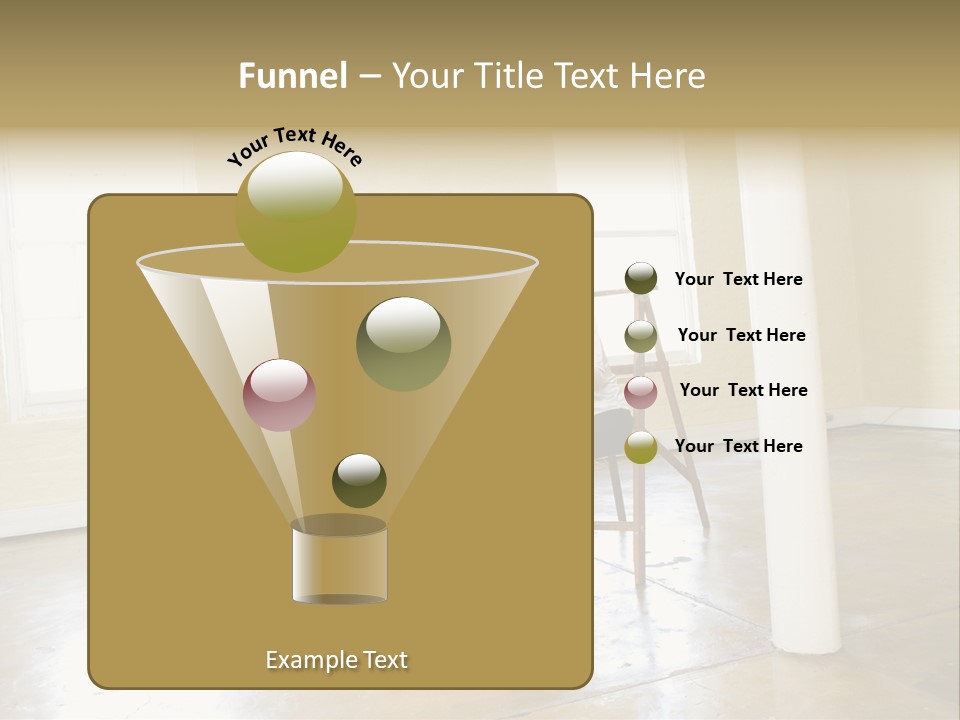 Funnel – Your Title Text Here

Your Text Here

Your Text Here

Your Text Here

Your Text Here

Your Text Here

Example Text